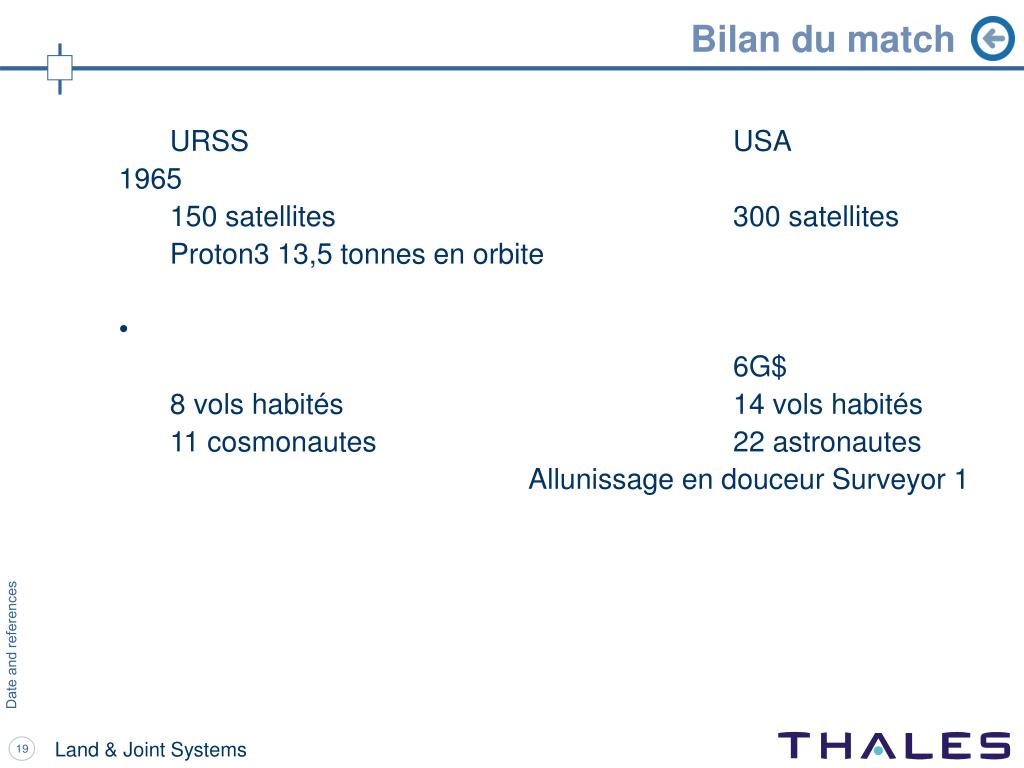 Bilan du match

URSS USA

1965

150 satellites 300 satellites

Proton3 13,5 tonnes en orbite

•

6G$

8 vols habités 14 vols habités

11 cosmonautes 22 astronautes

Allunissage en douceur Surveyor 1

Date and references

19

Land & Joint Systems

THALES